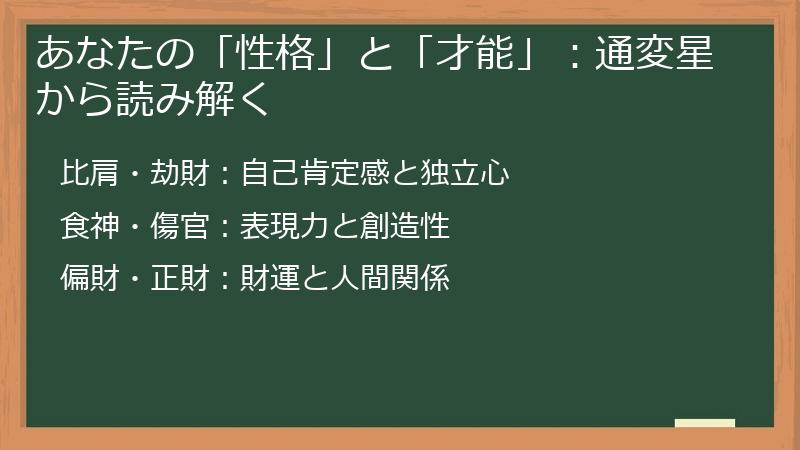 あなたの「性格」と「才能」：通変星から読み解く

比肩・劫財：自己肯定感と独立心

食神・傷官：表現力と創造性

偏財・正財：財運と人間関係